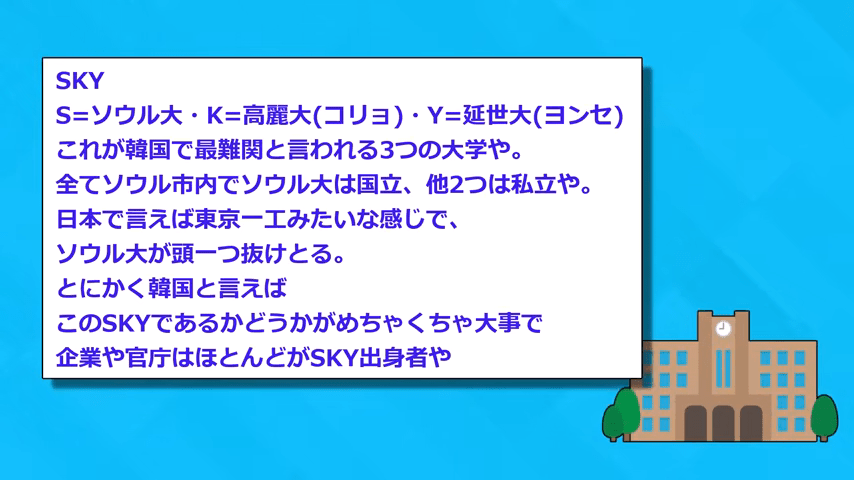 SKY
S=ソウル大・K=高麗大(コリョ)・Y=延世大(ヨンセ)
これが韓国で最難関と言われる3つの大学や。
全てソウル市内でソウル大は国立、他2つは私立や。
日本で言えば東京一工みたいな感じで、
ソウル大が頭一つ抜けとる。
とにかく韓国と言えば
このSKYであるかどうかがめちゃくちゃ大事で
企業や官庁はほとんどがSKY出身者や